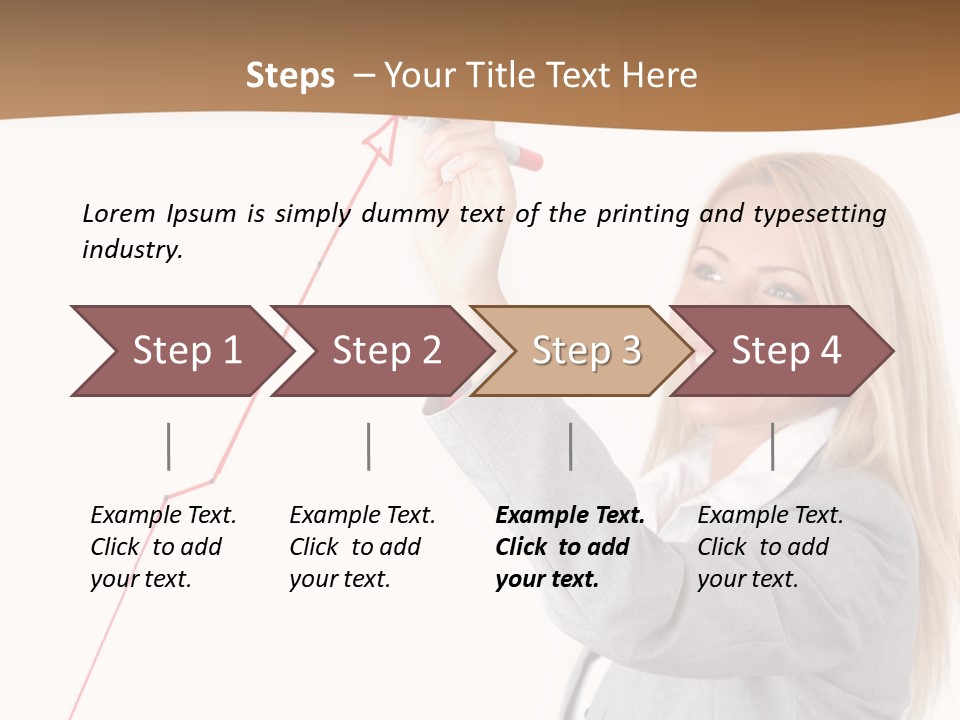 Steps – Your Title Text Here

Lorem Ipsum is simply dummy text of the printing and typesetting industry.

Step 1

Step 2

Step 3

Step 4

Example Text. Click to add your text.

Example Text. Click to add your text.

Example Text. Click to add your text.

Example Text. Click to add your text.